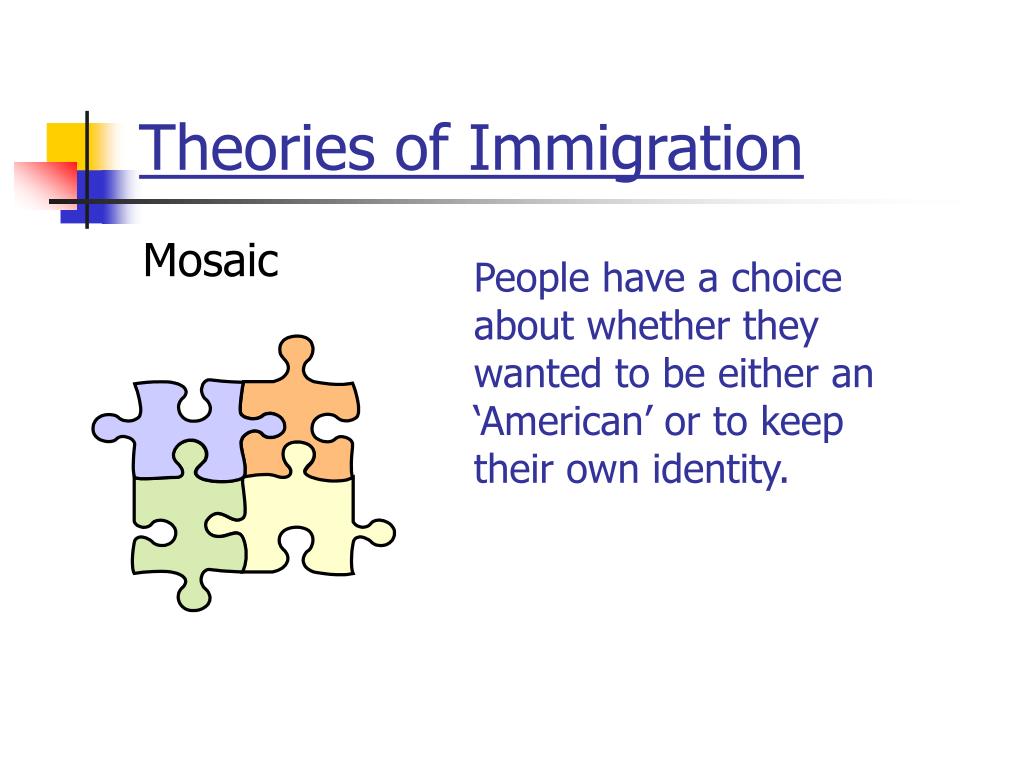 Theories of Immigration

Mosaic

People have a choice about whether they wanted to be either an ‘American’ or to keep their own identity.